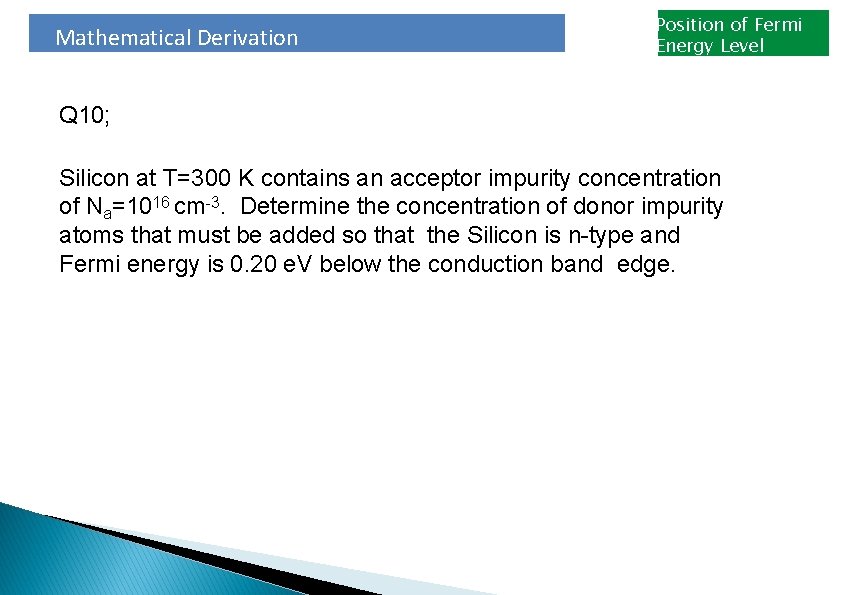 Mathematical Derivation

Position of Fermi Energy Level

Q10;

Silicon at T=300 K contains an acceptor impurity concentration of $N_a=10^{16}$ $cm^{-3}$. Determine the concentration of donor impurity atoms that must be added so that the Silicon is n-type and Fermi energy is 0.20 eV below the conduction band edge.